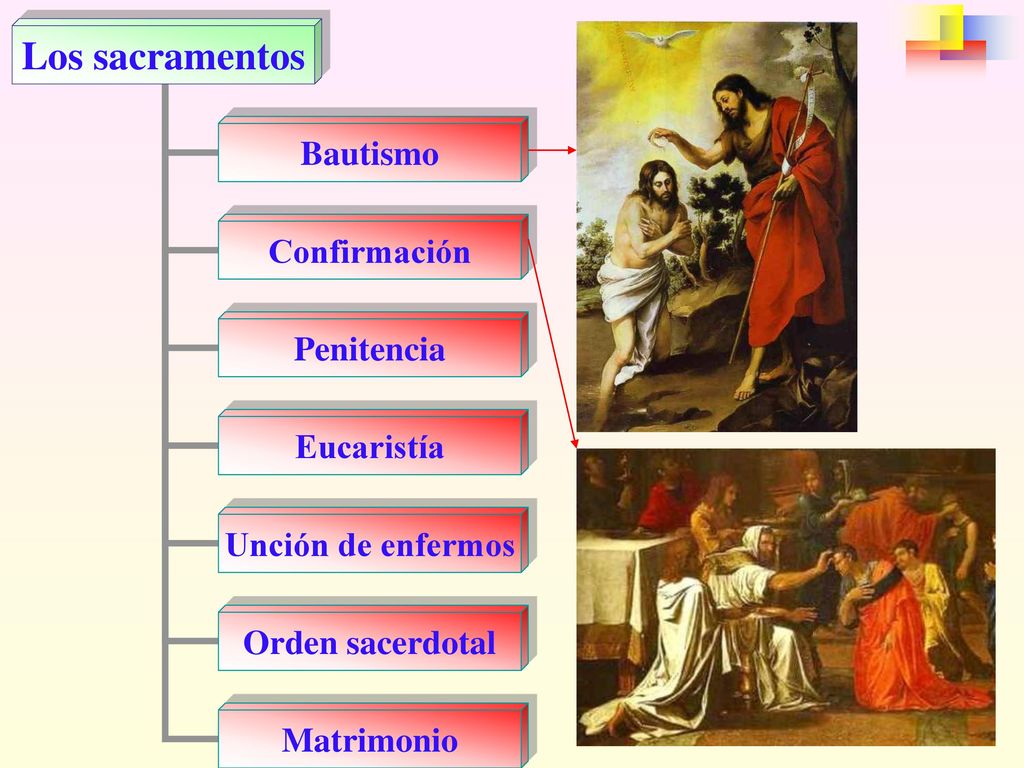 Los sacramentos

Bautismo

Confirmación

Penitencia

Eucaristía

Unción de enfermos

Orden sacerdotal

Matrimonio